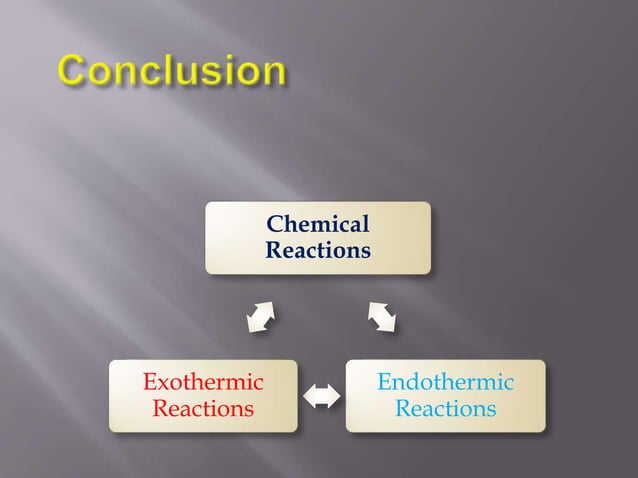 Conclusion

Chemical Reactions

Exothermic Reactions

Endothermic Reactions